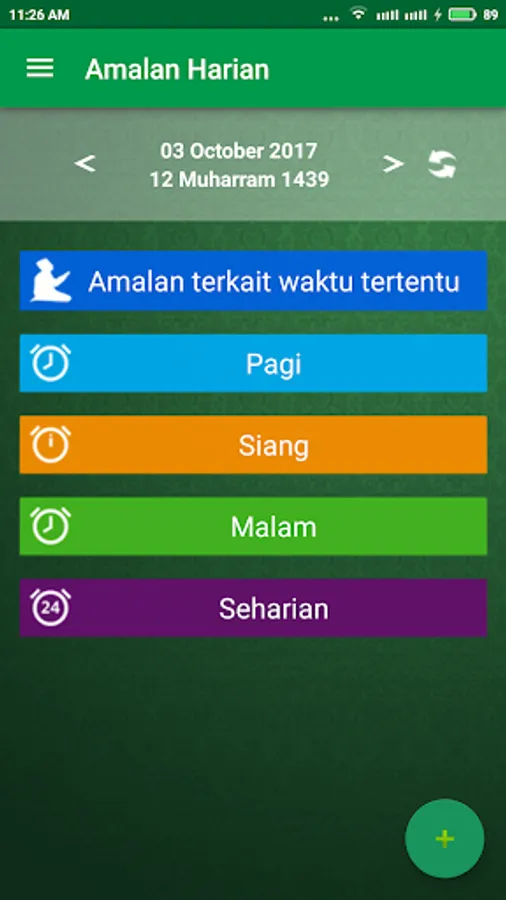 11:26 AM ... 89

Amalan Harian

<
03 October 2017
12 Muharram 1439
>

Amalan terkait waktu tertentu

Pagi

Siang

Malam

24 Seharian

+